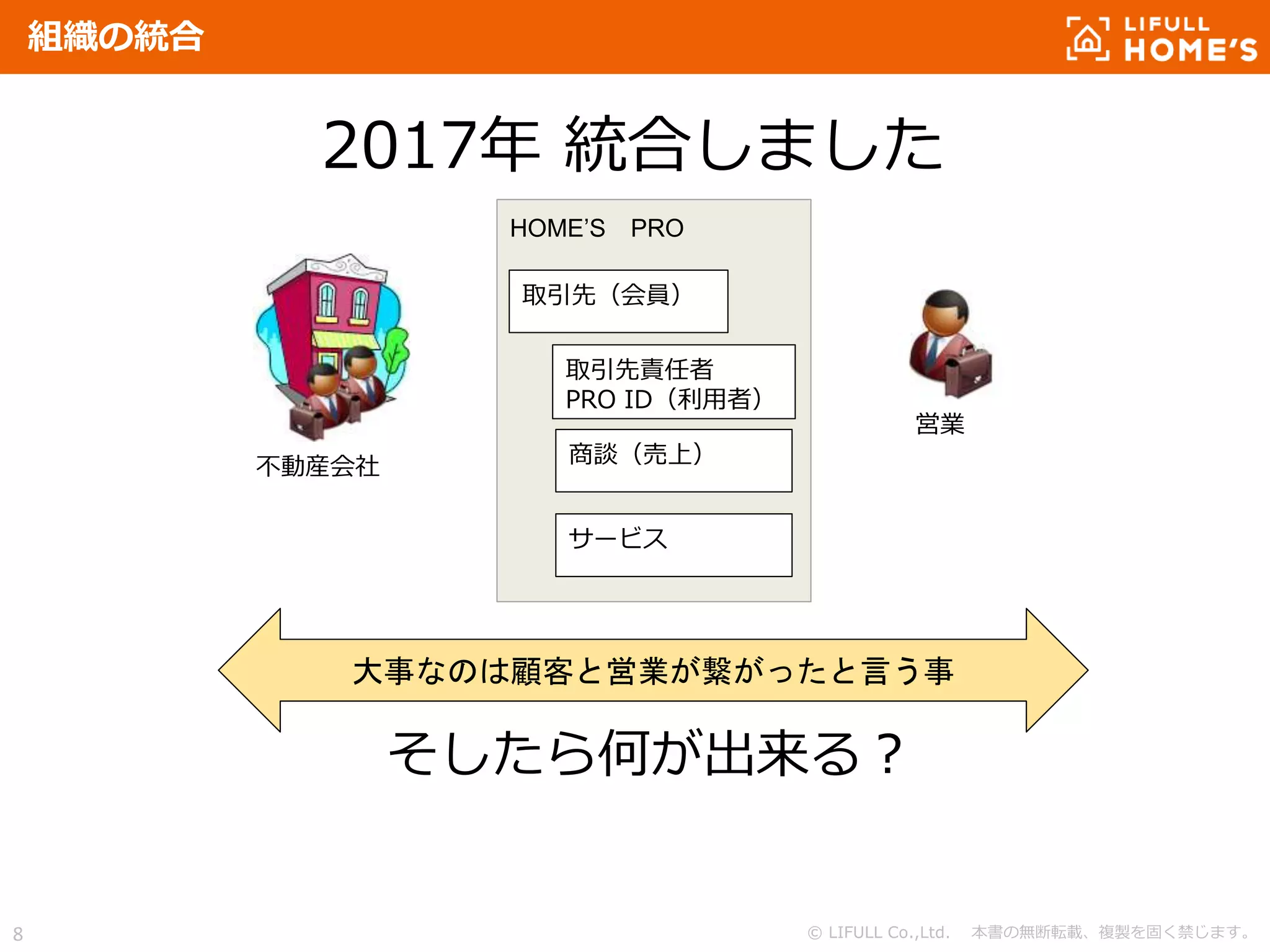 組織の統合

LIFULL HOME'S

2017年 統合しました

HOME'S PRO

取引先（会員）

取引先責任者
PRO ID（利用者）

商談（売上）

サービス

不動産会社

営業

大事なのは顧客と営業が繋がったと言う事

そしたら何が出来る？

8

© LIFULL Co.,Ltd. 本書の無断転載、複製を固く禁じます。